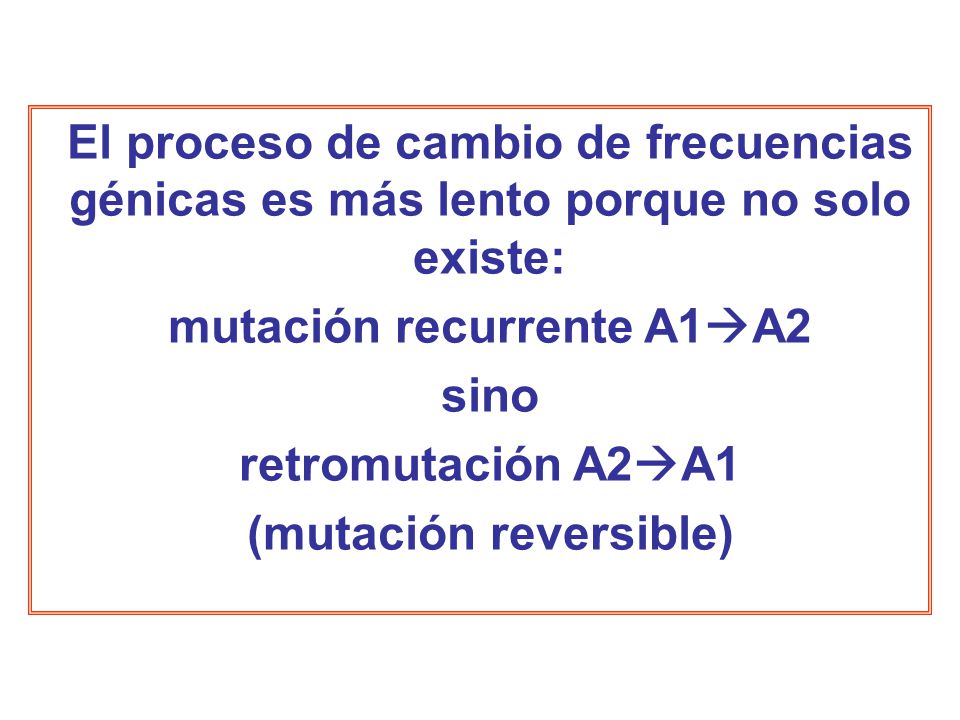 El proceso de cambio de frecuencias génicas es más lento porque no solo existe:

mutación recurrente A1→A2

sino

retromutación A2→A1

(mutación reversible)